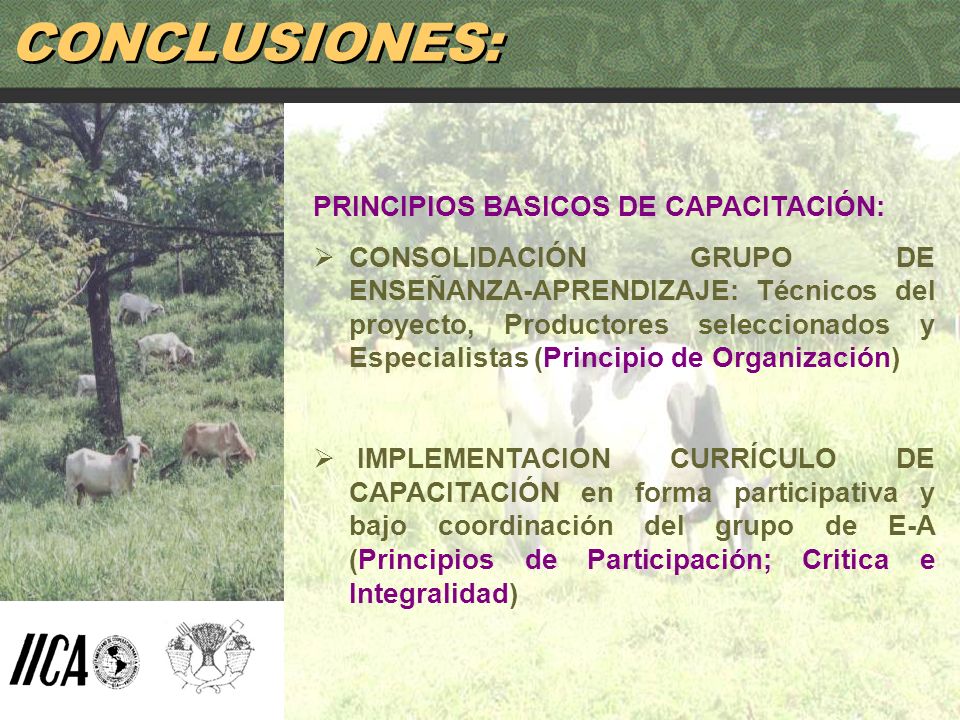 CONCLUSIONES:

PRINCIPIOS BASICOS DE CAPACITACIÓN:

➢ CONSOLIDACIÓN GRUPO DE ENSEÑANZA-APRENDIZAJE: Técnicos del proyecto, Productores seleccionados y Especialistas (Principio de Organización)

➢ IMPLEMENTACION CURRÍCULO DE CAPACITACIÓN en forma participativa y bajo coordinación del grupo de E-A (Principios de Participación; Critica e Integralidad)

IICA